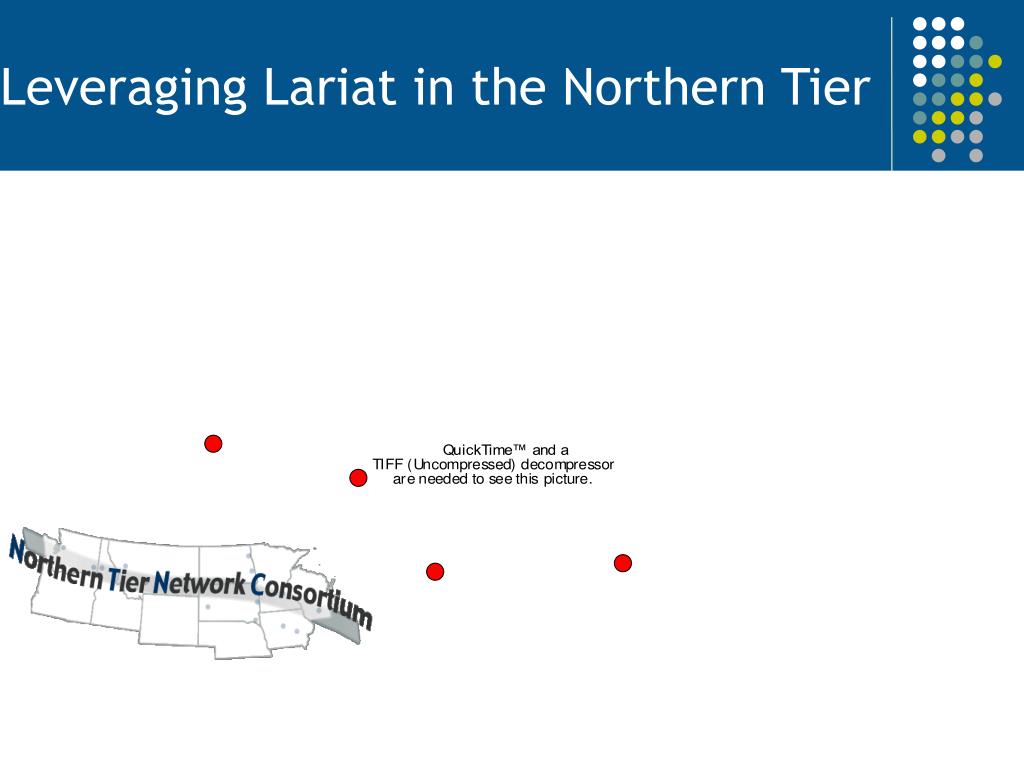 Leveraging Lariat in the Northern Tier

QuickTime™ and a
TIFF (Uncompressed) decompressor
are needed to see this picture.

Northern Tier Network Consortium